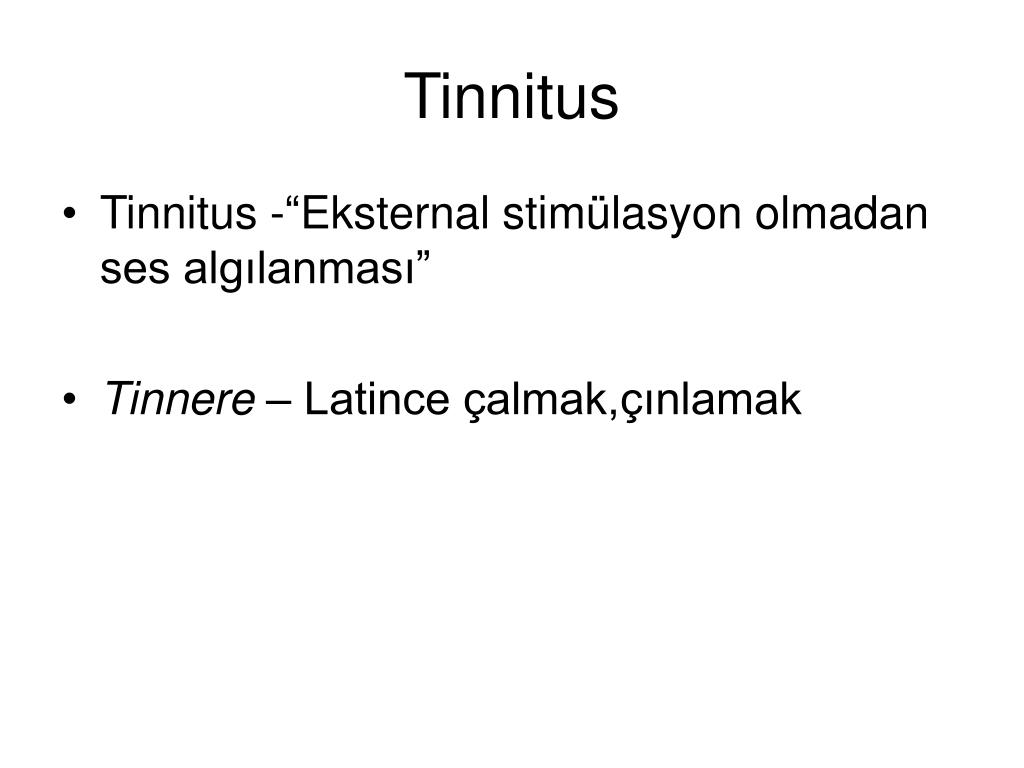 Tinnitus

• Tinnitus -“Eksternal stimülasyon olmadan ses algılanması”

• Tinnere – Latince çalmak,çınlamak